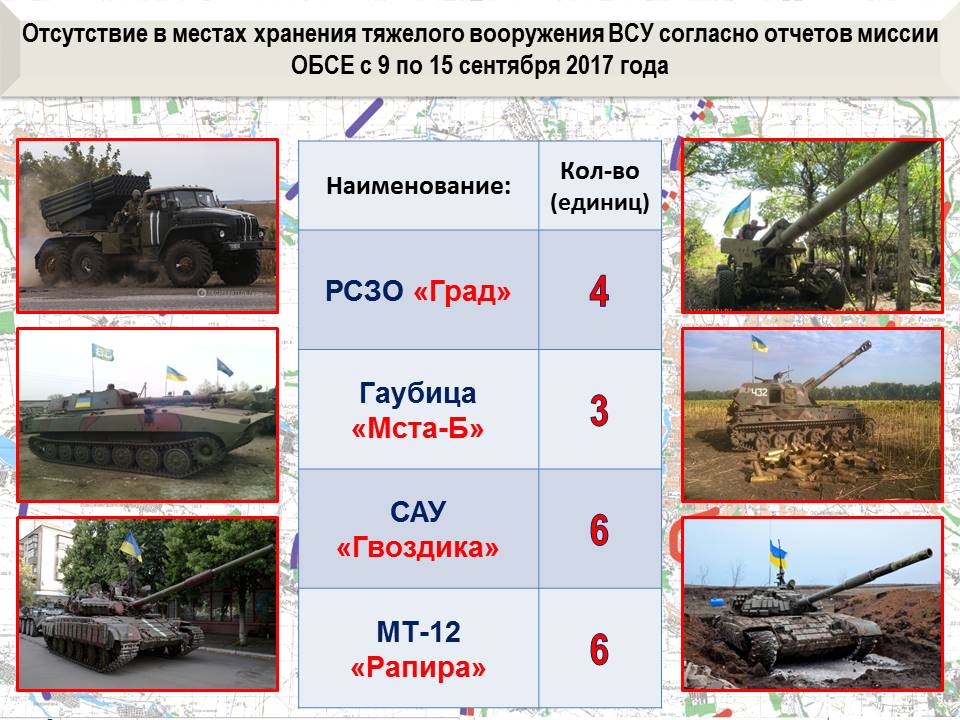 Отсутствие в местах хранения тяжелого вооружения ВСУ согласно отчетов миссии ОБСЕ с 9 по 15 сентября 2017 года

| Наименование: | Кол-во (единиц) |
|---|---|
| РСЗО «Град» | 4 |
| Гаубица «Мста-Б» | 3 |
| САУ «Гвоздика» | 6 |
| МТ-12 «Рапира» | 6 |

432